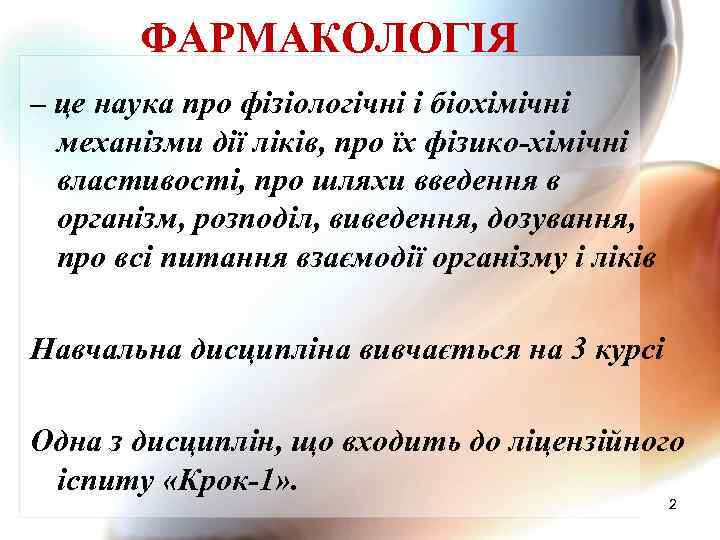 ФАРМАКОЛОГІЯ

– це наука про фізіологічні і біохімічні механізми дії ліків, про їх фізико-хімічні властивості, про шляхи введення в організм, розподіл, виведення, дозування, про всі питання взаємодії організму і ліків

Навчальна дисципліна вивчається на 3 курсі

Одна з дисциплін, що входить до ліцензійного іспиту «Крок-1».

2